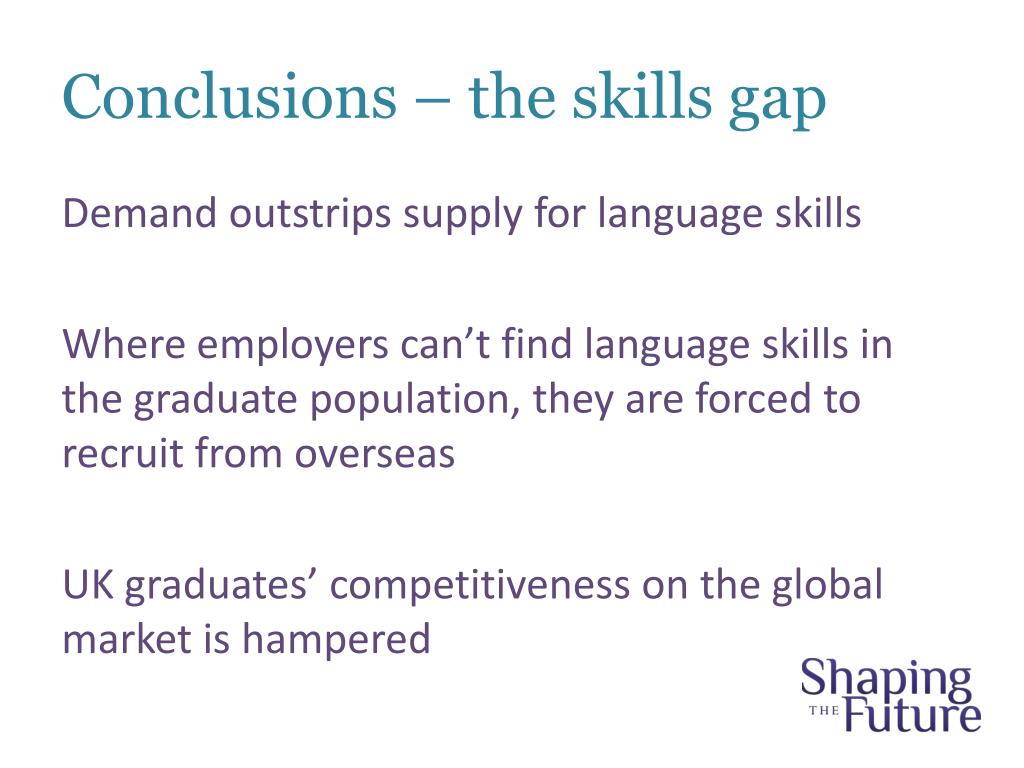 Conclusions – the skills gap

Demand outstrips supply for language skills

Where employers can’t find language skills in the graduate population, they are forced to recruit from overseas

UK graduates’ competitiveness on the global market is hampered

Shaping THE Future